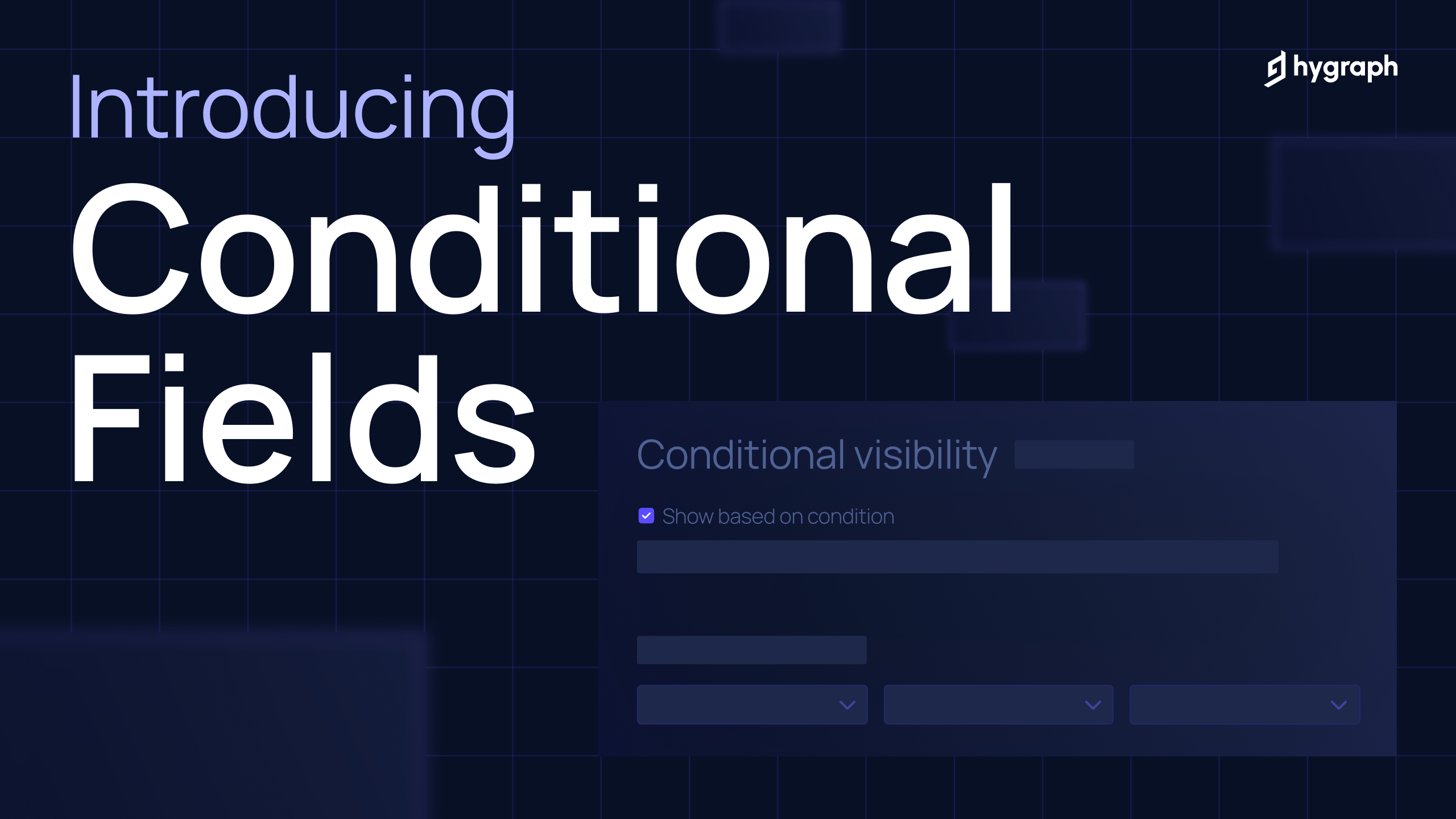 hygraph

Introducing
Conditional Fields

Conditional visibility

Show based on condition